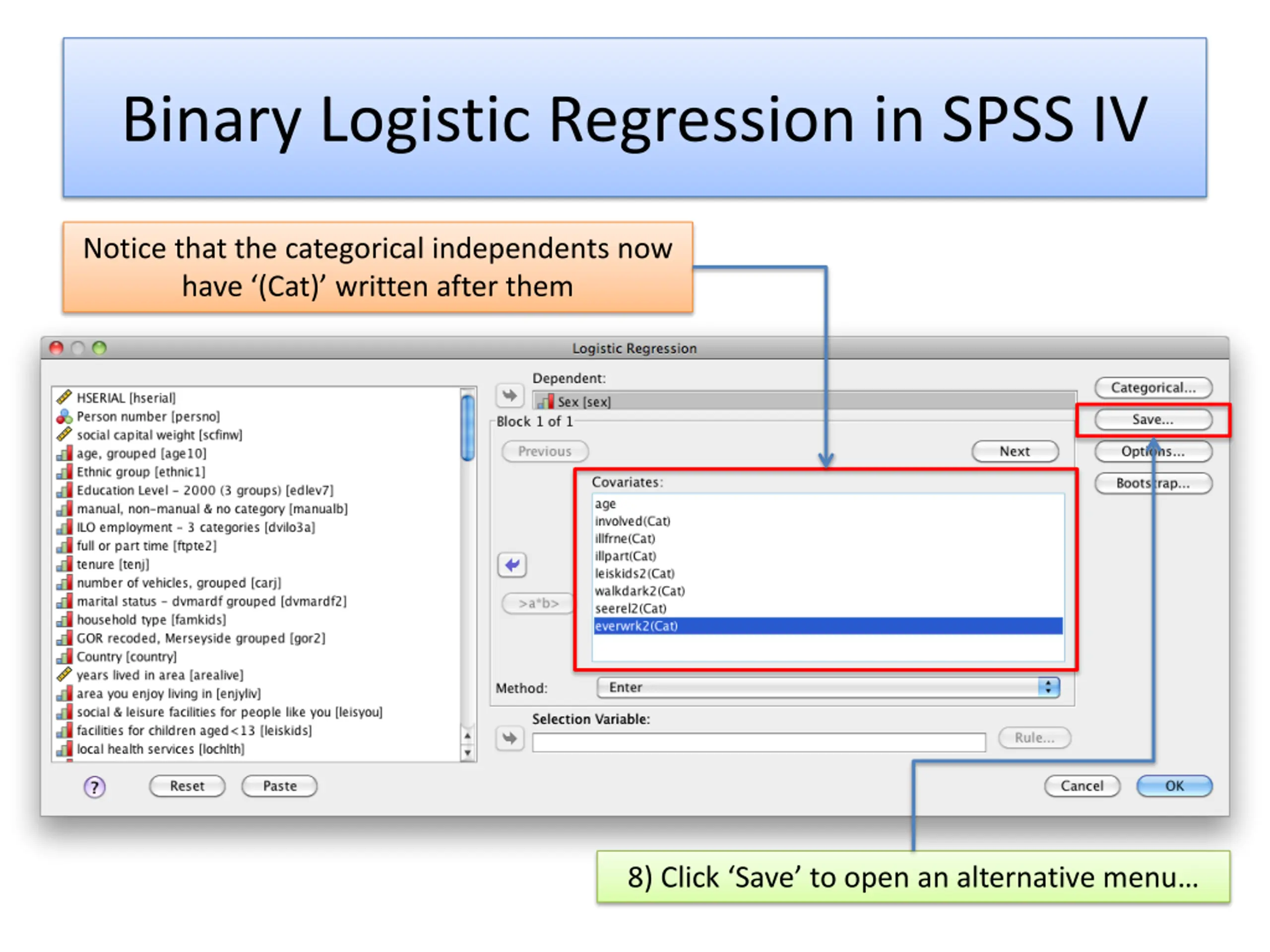 Binary Logistic Regression in SPSS IV

Notice that the categorical independents now have '(Cat)' written after them

Logistic Regression

HSERIAL [hserial]
Person number [persno]
social capital weight [scfinw]
age, grouped [age10]
Ethnic group [ethnic1]
Education Level – 2000 (3 groups) [edlev7]
manual, non-manual & no category [manualb]
ILO employment – 3 categories [dvilo3a]
full or part time [ftpte2]
tenure [tenj]
number of vehicles, grouped [carj]
marital status – dvmardf grouped [dvmardf2]
household type [famkids]
GOR recoded, Merseyside grouped [gor2]
Country [country]
years lived in area [arealive]
area you enjoy living in [enjyliv]
social & leisure facilities for people like you [leisyou]
facilities for children aged<13 [leiskids]
local health services [lochlth]

Dependent:
Sex [sex]
Block 1 of 1
Previous
Next
Covariates:
age
involved(Cat)
illfrne(Cat)
illpart(Cat)
leiskids2(Cat)
walkdark2(Cat)
seerel2(Cat)
everwrk2(Cat)
>a*b>
Method:
Enter
Selection Variable:
Rule...

Categorical...
Save...
Options...
Bootstrap...

?
Reset
Paste
Cancel
OK

8) Click 'Save' to open an alternative menu...